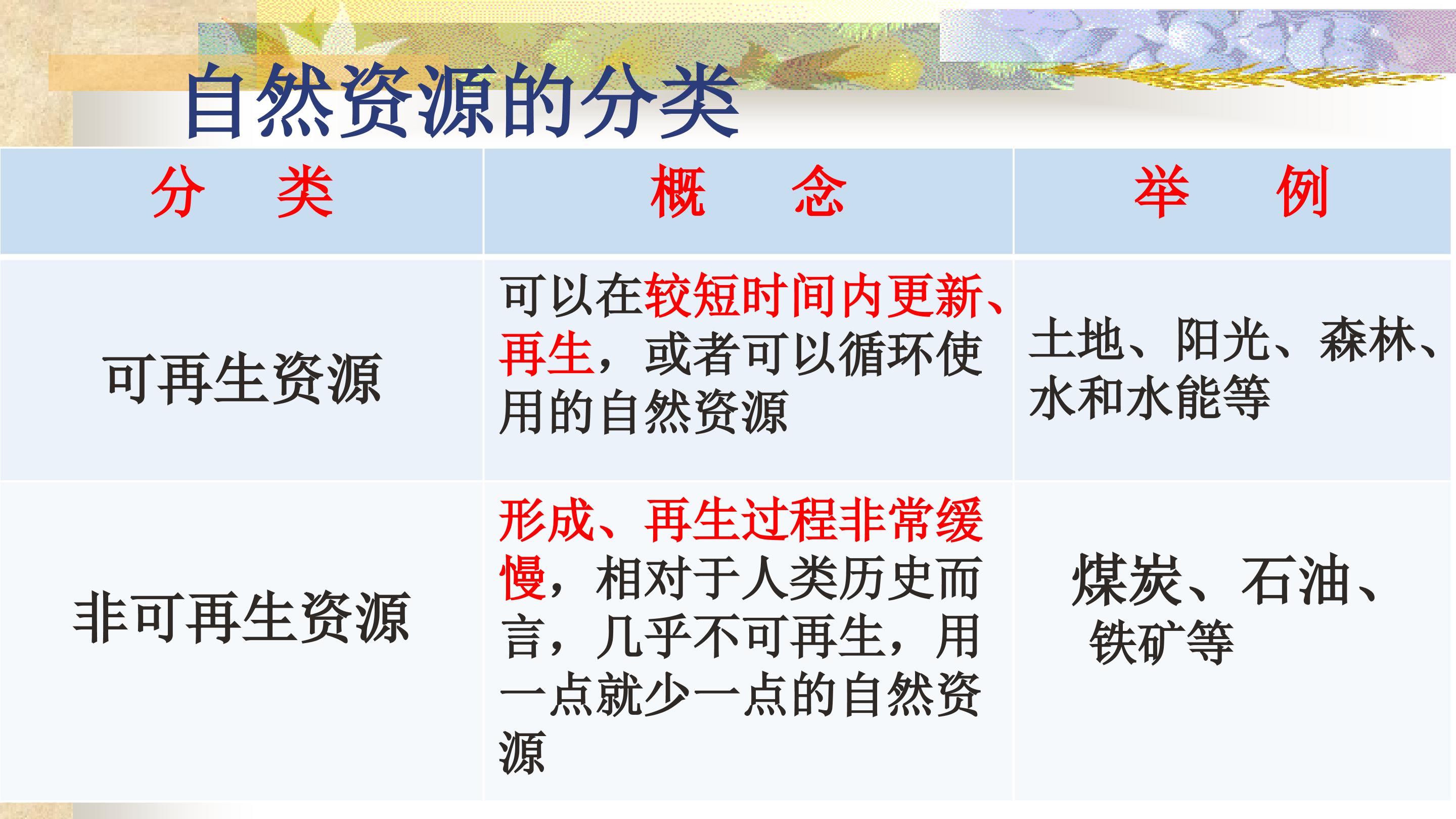 自然资源的分类

| 分　类 | 概　念 | 举　例 |
|---|---|---|
| 可再生资源 | 可以在较短时间内更新、再生，或者可以循环使用的自然资源 | 土地、阳光、森林、水和水能等 |
| 非可再生资源 | 形成、再生过程非常缓慢，相对于人类历史而言，几乎不可再生，用一点就少一点的自然资源 | 煤炭、石油、铁矿等 |